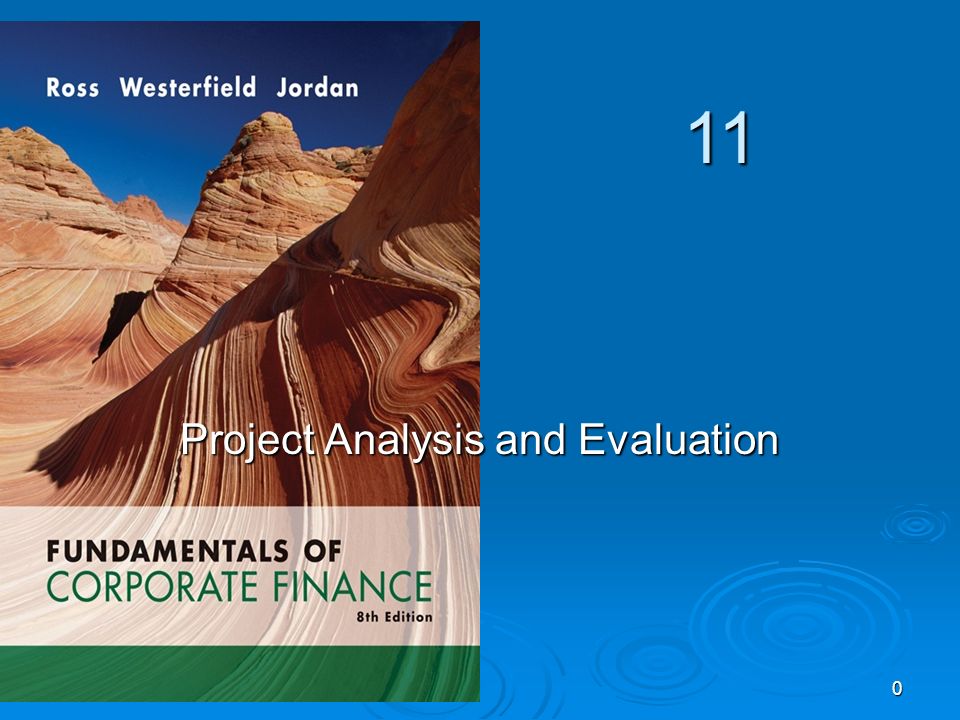 Ross Westerfield Jordan

11

Project Analysis and Evaluation

FUNDAMENTALS OF
CORPORATE FINANCE
8th Edition

0